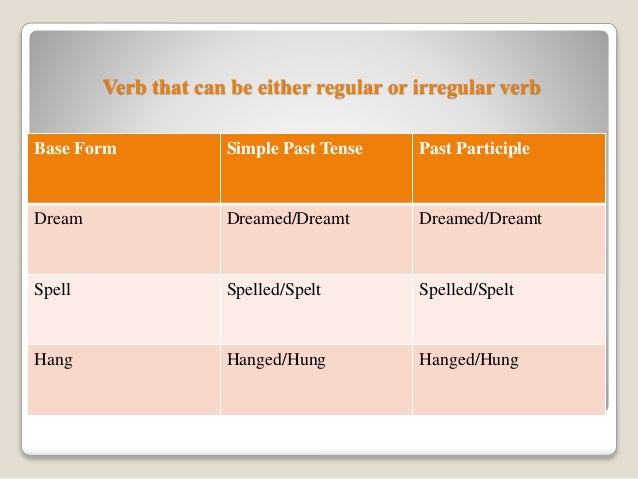 Verb that can be either regular or irregular verb

| Base Form | Simple Past Tense | Past Participle |
|---|---|---|
| Dream | Dreamed/Dreamt | Dreamed/Dreamt |
| Spell | Spelled/Spelt | Spelled/Spelt |
| Hang | Hanged/Hung | Hanged/Hung |